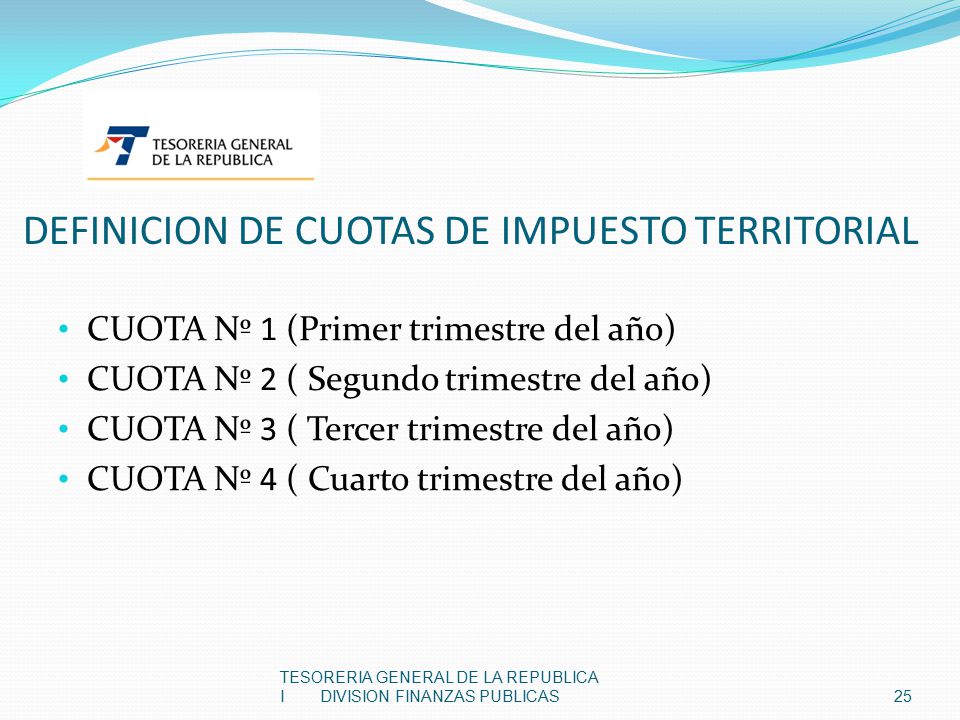 TESORERIA GENERAL DE LA REPUBLICA

DEFINICION DE CUOTAS DE IMPUESTO TERRITORIAL

• CUOTA Nº 1 (Primer trimestre del año)
• CUOTA Nº 2 ( Segundo trimestre del año)
• CUOTA Nº 3 ( Tercer trimestre del año)
• CUOTA Nº 4 ( Cuarto trimestre del año)

TESORERIA GENERAL DE LA REPUBLICA
I DIVISION FINANZAS PUBLICAS

25